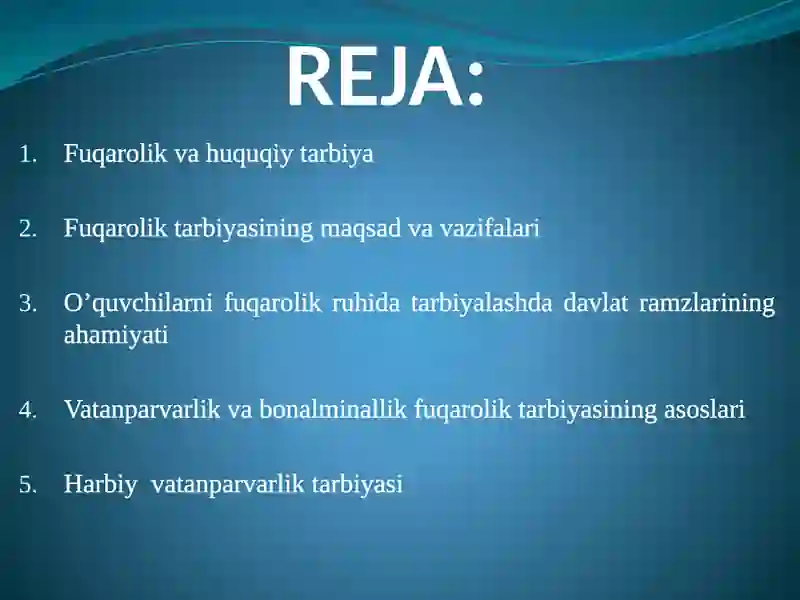 REJA:

1. Fuqarolik va huquqiy tarbiya

2. Fuqarolik tarbiyasining maqsad va vazifalari

3. O’quvchilarni fuqarolik ruhida tarbiyalashda davlat ramzlarining ahamiyati

4. Vatanparvarlik va bonalminallik fuqarolik tarbiyasining asoslari

5. Harbiy vatanparvarlik tarbiyasi